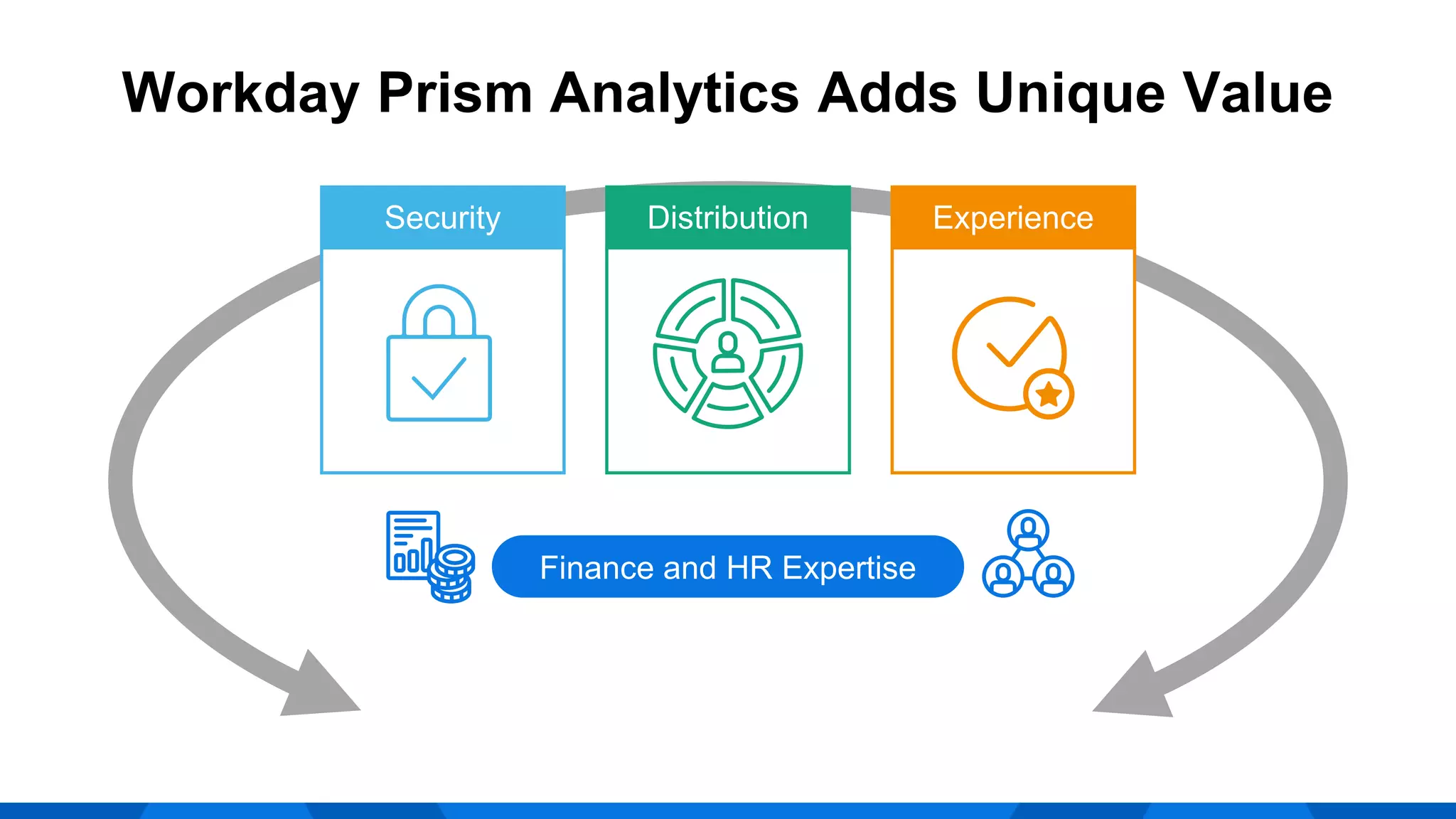 Workday Prism Analytics Adds Unique Value

Security

Distribution

Experience

Finance and HR Expertise